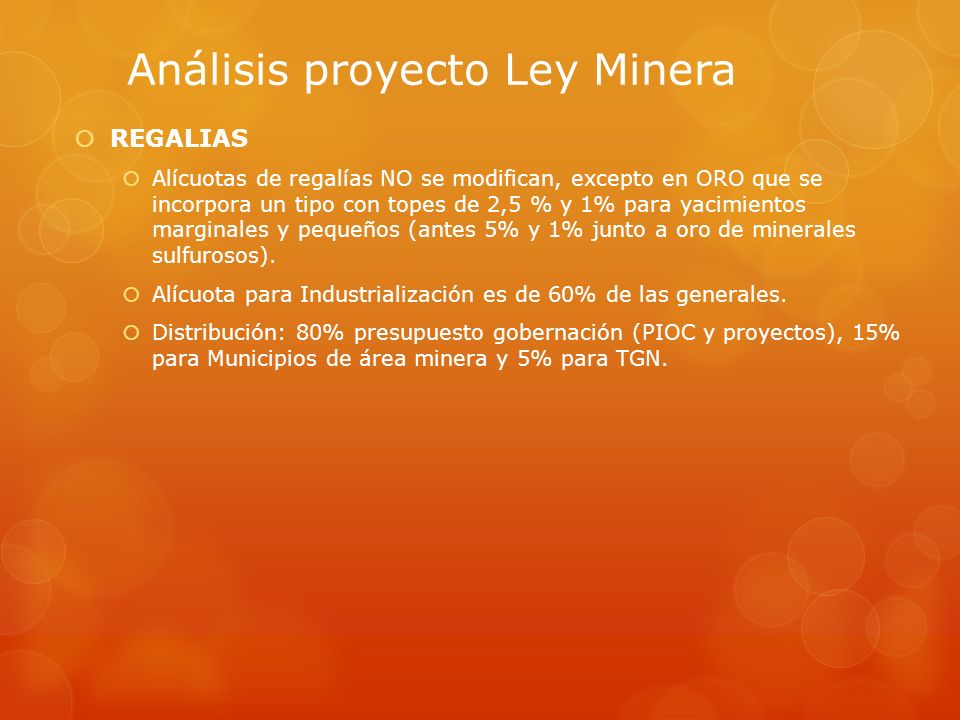 Análisis proyecto Ley Minera

REGALIAS

Alícuotas de regalías NO se modifican, excepto en ORO que se incorpora un tipo con topes de 2,5 % y 1% para yacimientos marginales y pequeños (antes 5% y 1% junto a oro de minerales sulfurosos).

Alícuota para Industrialización es de 60% de las generales.

Distribución: 80% presupuesto gobernación (PIOC y proyectos), 15% para Municipios de área minera y 5% para TGN.